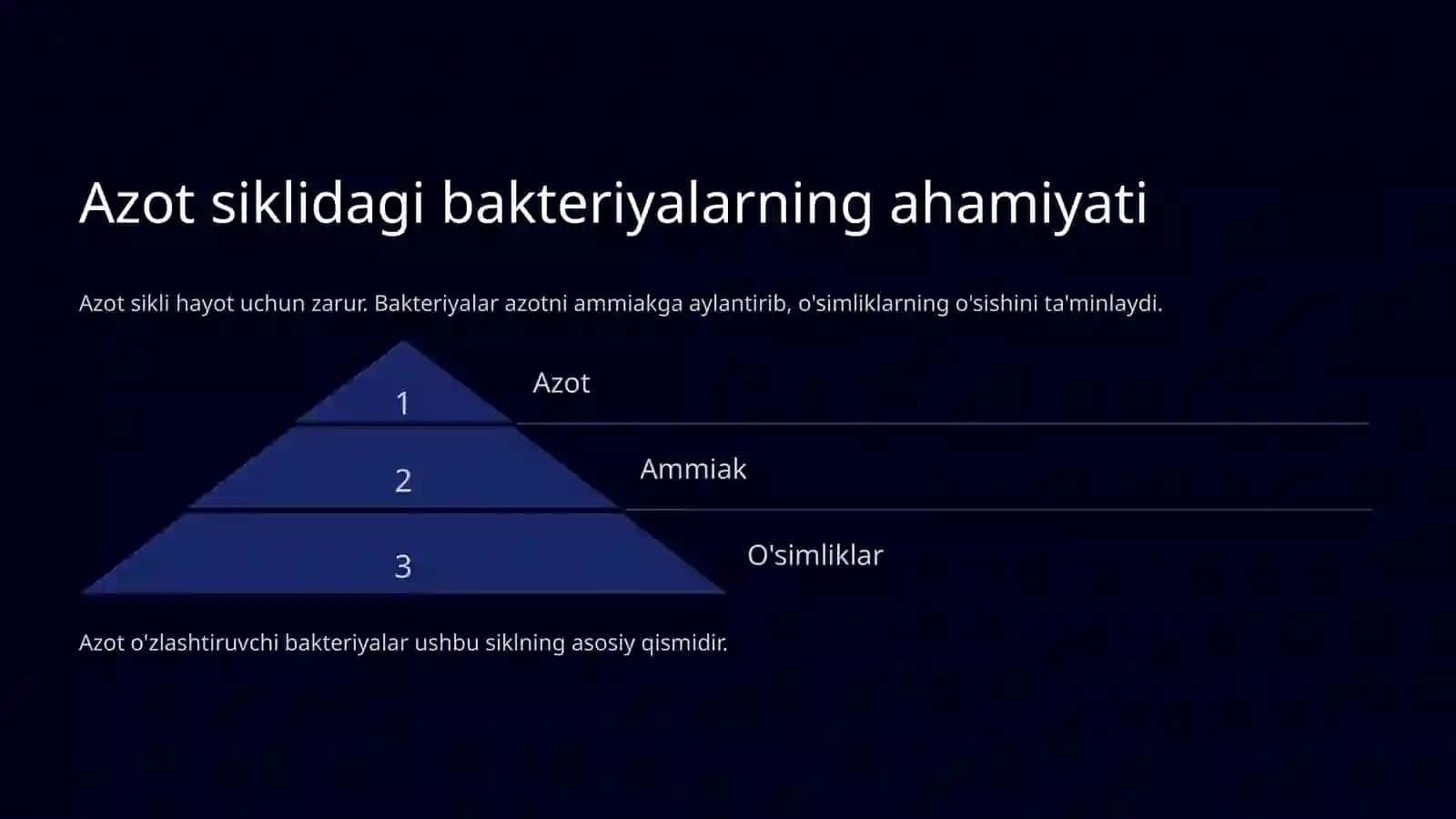 Azot siklidagi bakteriyalarning ahamiyati

Azot sikli hayot uchun zarur. Bakteriyalar azotni ammiakga aylantirib, o'simliklarning o'sishini ta'minlaydi.

1
Azot

2
Ammiak

3
O'simliklar

Azot o'zlashtiruvchi bakteriyalar ushbu siklning asosiy qismidir.